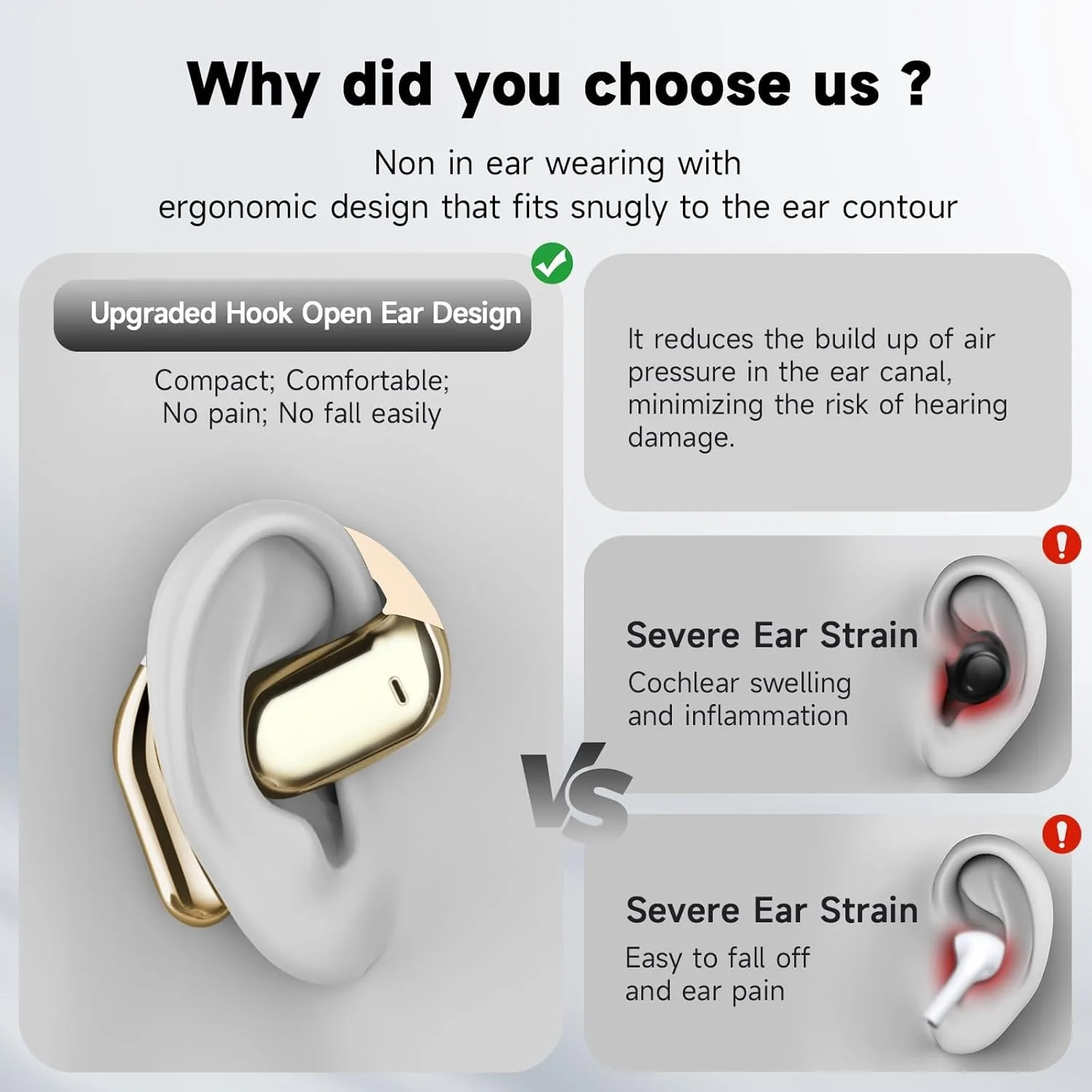 Why did you choose us ?

Non in ear wearing with
ergonomic design that fits snugly to the ear contour

Upgraded Hook Open Ear Design

Compact; Comfortable;
No pain; No fall easily

It reduces the build up of air pressure in the ear canal, minimizing the risk of hearing damage.

VS

Severe Ear Strain

Cochlear swelling and inflammation

Severe Ear Strain

Easy to fall off and ear pain